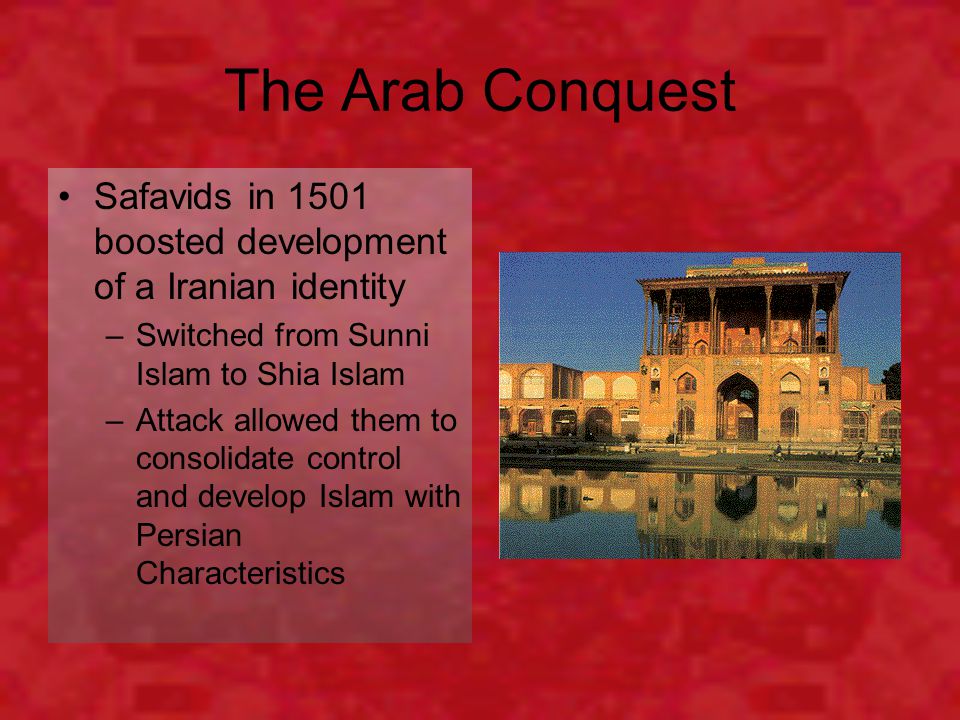 The Arab Conquest

• Safavids in 1501 boosted development of a Iranian identity
– Switched from Sunni Islam to Shia Islam
– Attack allowed them to consolidate control and develop Islam with Persian Characteristics